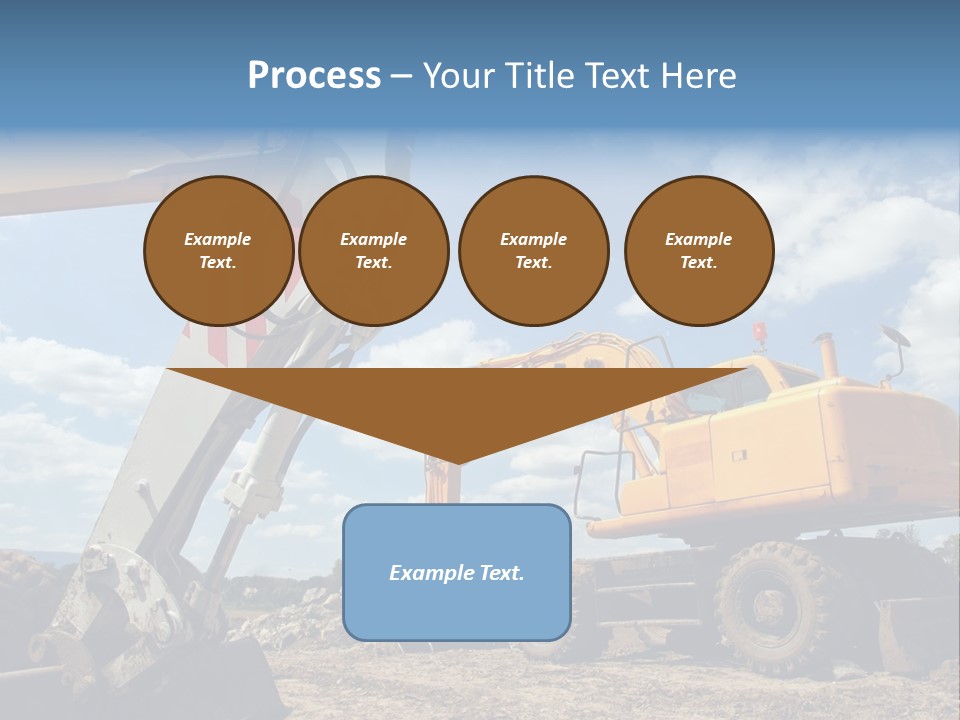 Process – Your Title Text Here

Example Text.

Example Text.

Example Text.

Example Text.

Example Text.